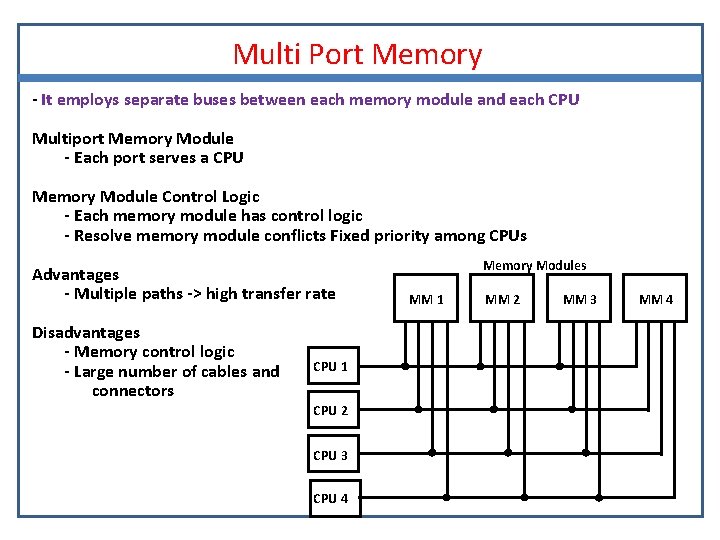 Multi Port Memory

- It employs separate buses between each memory module and each CPU

Multiport Memory Module
- Each port serves a CPU

Memory Module Control Logic
- Each memory module has control logic
- Resolve memory module conflicts Fixed priority among CPUs

Advantages
- Multiple paths -> high transfer rate

Disadvantages
- Memory control logic
- Large number of cables and connectors

Memory Modules

MM 1

MM 2

MM 3

MM 4

CPU 1

CPU 2

CPU 3

CPU 4